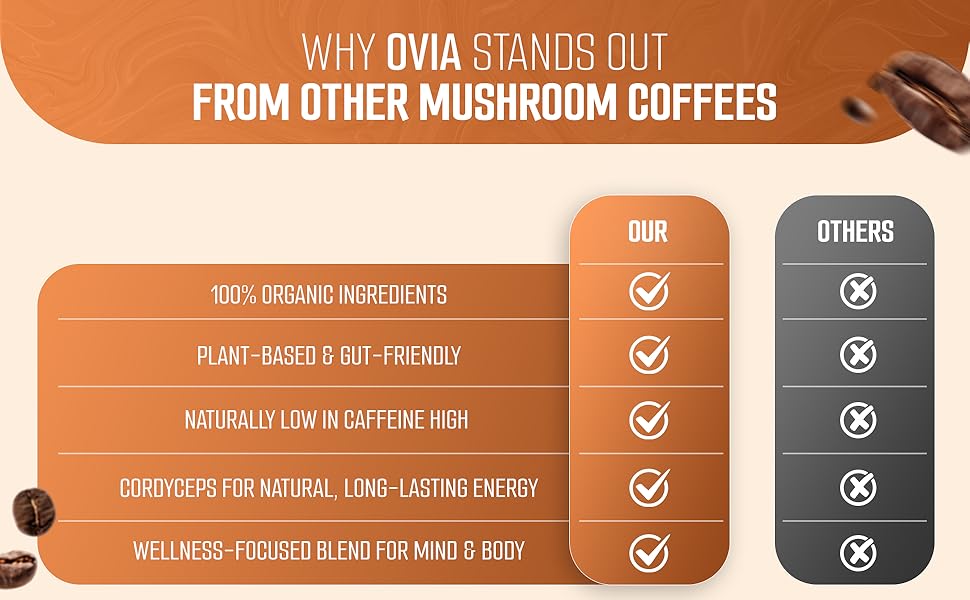 WHY OVIA STANDS OUT
FROM OTHER MUSHROOM COFFEES

| | OUR | OTHERS |
|---|---|---|
| 100% ORGANIC INGREDIENTS | ✓ | ✗ |
| PLANT-BASED & GUT-FRIENDLY | ✓ | ✗ |
| NATURALLY LOW IN CAFFEINE HIGH | ✓ | ✗ |
| CORDYCEPS FOR NATURAL, LONG-LASTING ENERGY | ✓ | ✗ |
| WELLNESS-FOCUSED BLEND FOR MIND & BODY | ✓ | ✗ |